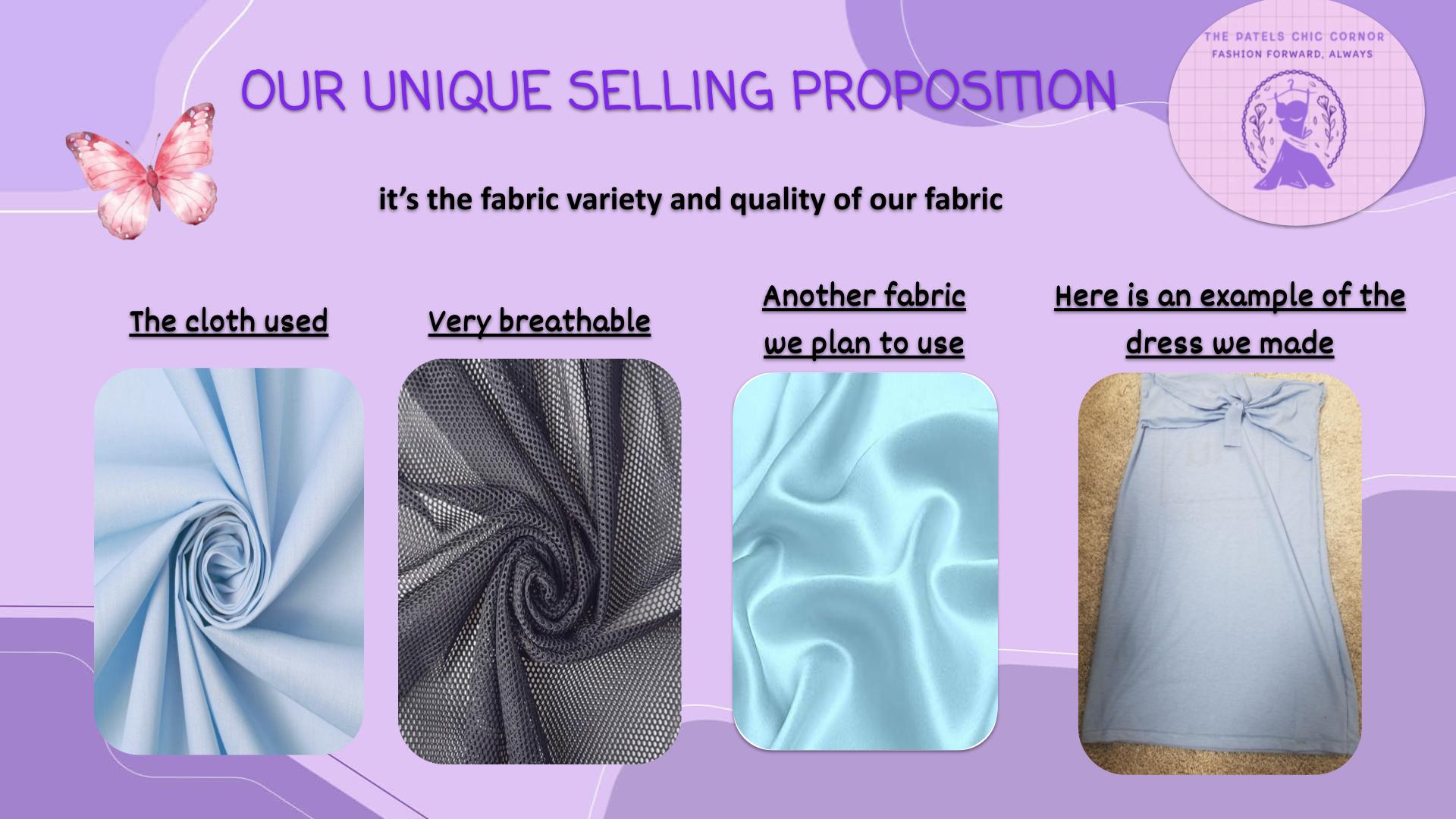 OUR UNIQUE SELLING PROPOSITION

THE PATELS CHIC CORNOR
FASHION FORWARD, ALWAYS

it's the fabric variety and quality of our fabric

The cloth used

Very breathable

Another fabric we plan to use

Here is an example of the dress we made